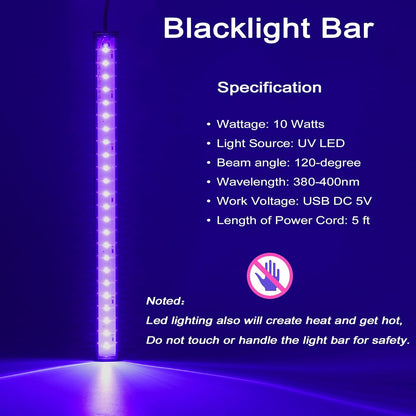 Blacklight Bar

Specification

• Wattage: 10 Watts
• Light Source: UV LED
• Beam angle: 120-degree
• Wavelength: 380-400nm
• Work Voltage: USB DC 5V
• Length of Power Cord: 5 ft

Noted:
Led lighting also will create heat and get hot,
Do not touch or handle the light bar for safety.